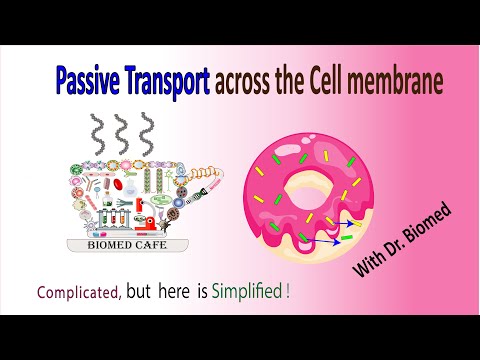 Passive Transport across the Cell membrane

BIOMED CAFE

With Dr. Biomed

Complicated, but here is Simplified !